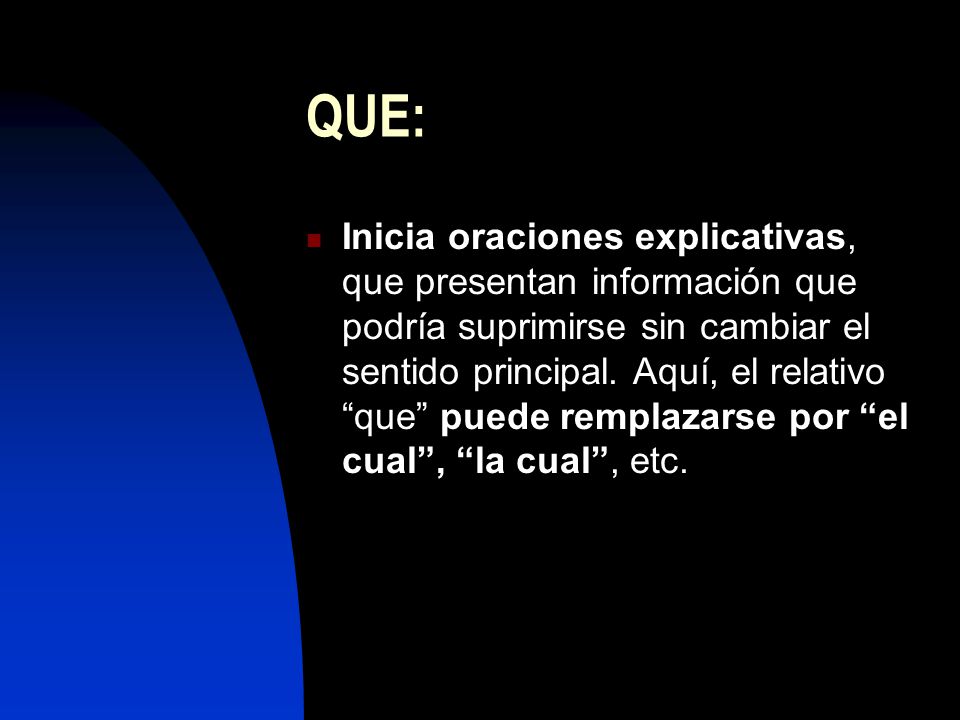 QUE:

Inicia oraciones explicativas, que presentan información que podría suprimirse sin cambiar el sentido principal. Aquí, el relativo “que” puede remplazarse por “el cual”, “la cual”, etc.